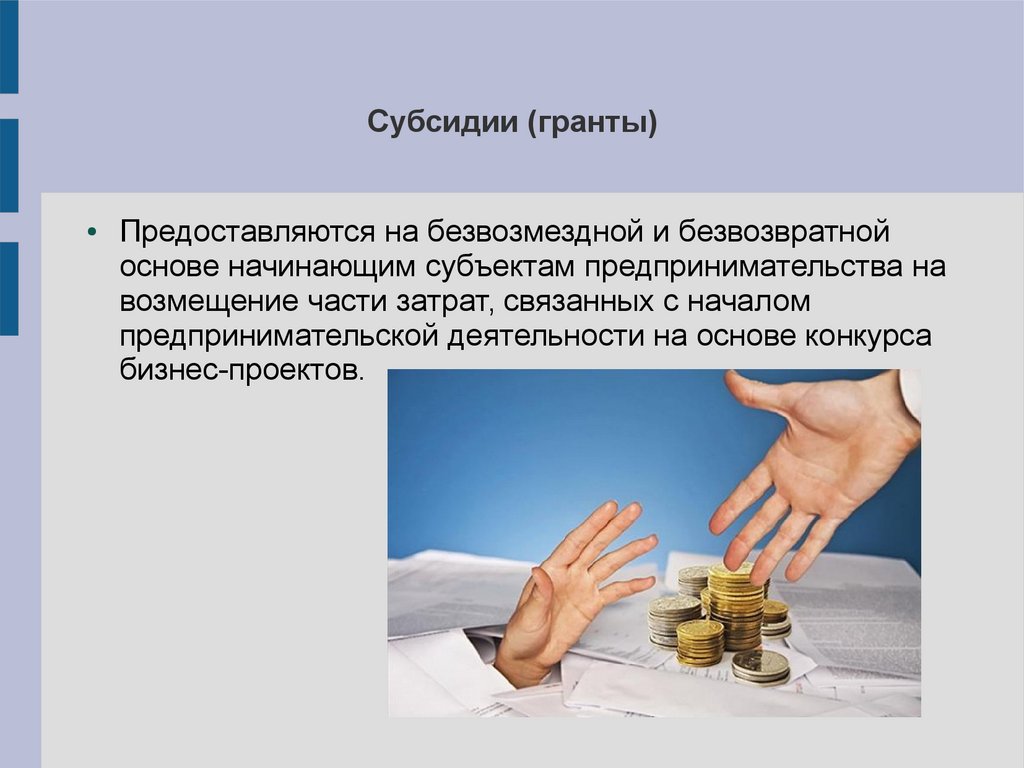 Субсидии (гранты)

• Предоставляются на безвозмездной и безвозвратной основе начинающим субъектам предпринимательства на возмещение части затрат, связанных с началом предпринимательской деятельности на основе конкурса бизнес-проектов.